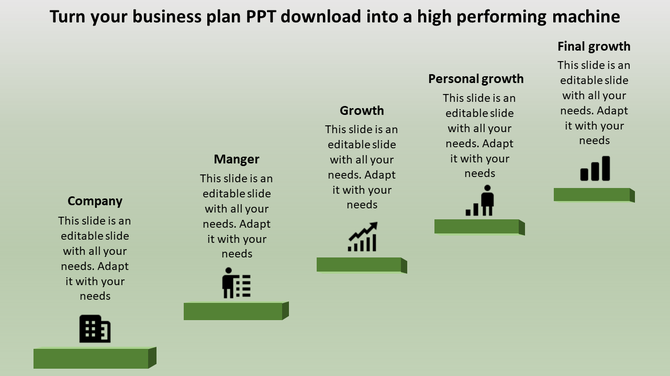 Turn your business plan PPT download into a high performing machine

Company
This slide is an editable slide with all your needs. Adapt it with your needs

Manger
This slide is an editable slide with all your needs. Adapt it with your needs

Growth
This slide is an editable slide with all your needs. Adapt it with your needs

Personal growth
This slide is an editable slide with all your needs. Adapt it with your needs

Final growth
This slide is an editable slide with all your needs. Adapt it with your needs